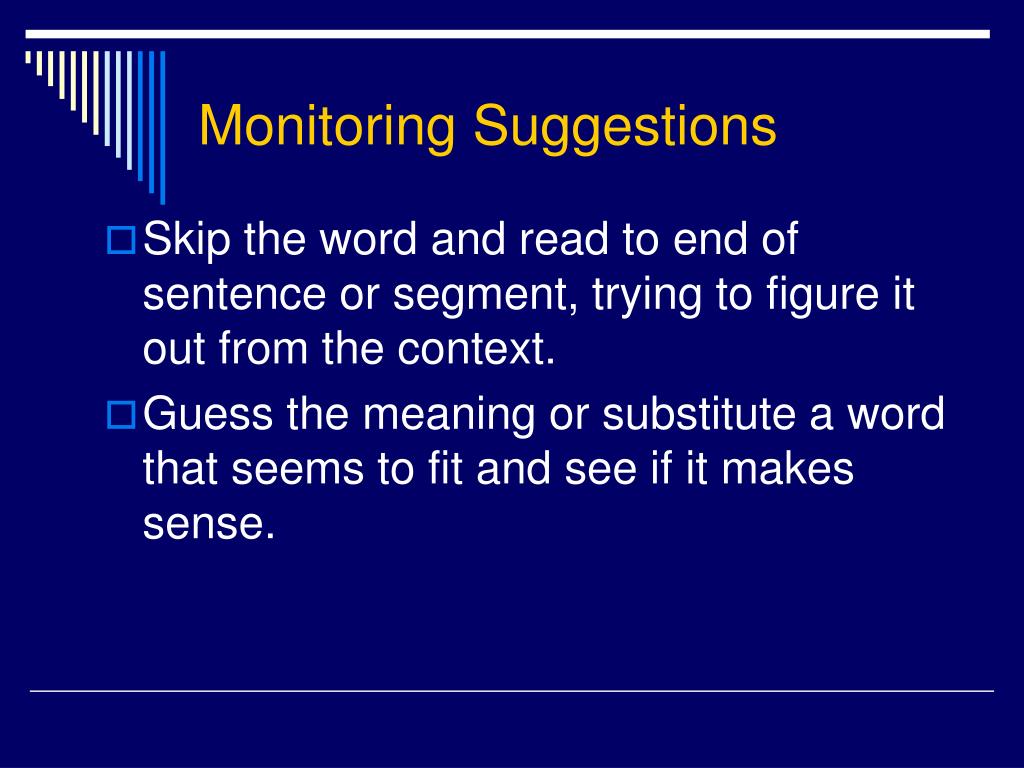 Monitoring Suggestions

Skip the word and read to end of sentence or segment, trying to figure it out from the context.

Guess the meaning or substitute a word that seems to fit and see if it makes sense.